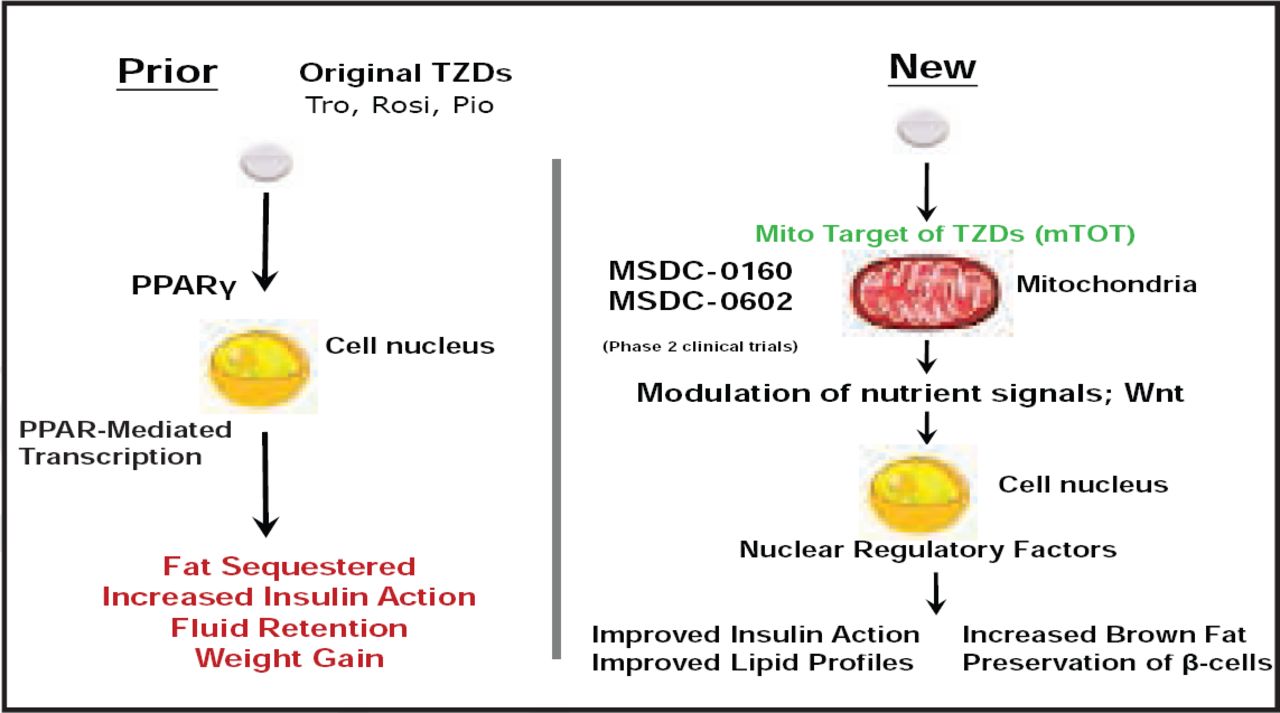 Prior

Original TZDs
Tro, Rosi, Pio

PPARγ

Cell nucleus

PPAR-Mediated Transcription

Fat Sequestered
Increased Insulin Action
Fluid Retention
Weight Gain

New

Mito Target of TZDs (mTOT)

MSDC-0160
MSDC-0602

(Phase 2 clinical trials)

Mitochondria

Modulation of nutrient signals; Wnt

Cell nucleus

Nuclear Regulatory Factors

Improved Insulin Action
Improved Lipid Profiles

Increased Brown Fat
Preservation of β-cells